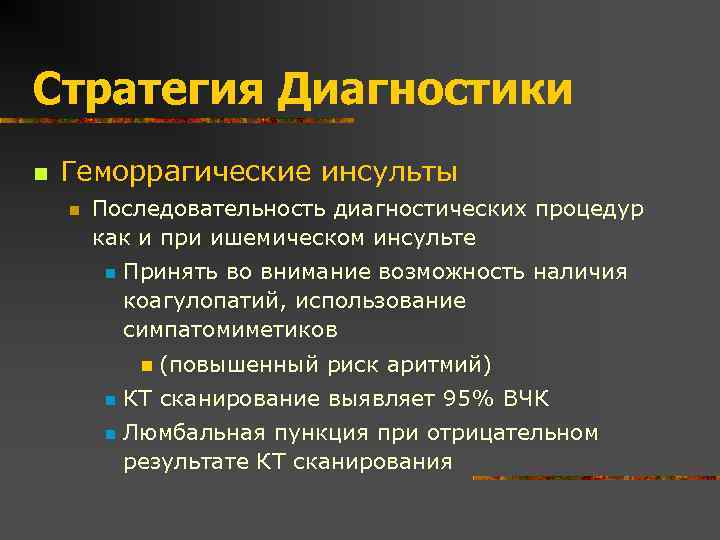 Стратегия Диагностики

Геморрагические инсульты

Последовательность диагностических процедур как и при ишемическом инсульте

Принять во внимание возможность наличия коагулопатий, использование симпатомиметиков

(повышенный риск аритмий)

КТ сканирование выявляет 95% ВЧК

Люмбальная пункция при отрицательном результате КТ сканирования